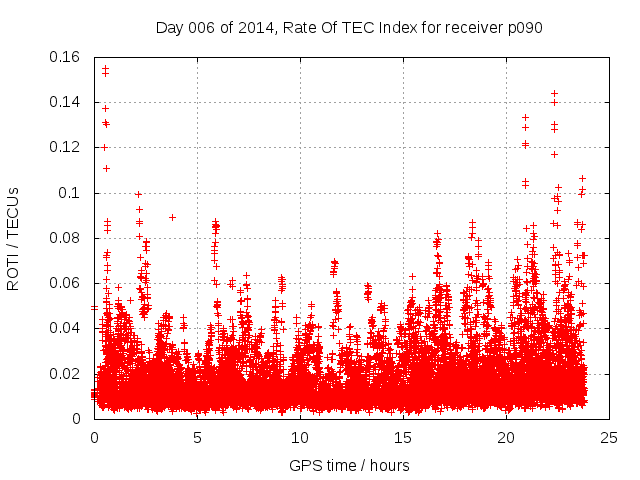 Day 006 of 2014, Rate Of TEC Index for receiver p090

ROTI / TECUs

0.16
0.14
0.12
0.1
0.08
0.06
0.04
0.02
0

0
5
10
15
20
25

GPS time / hours